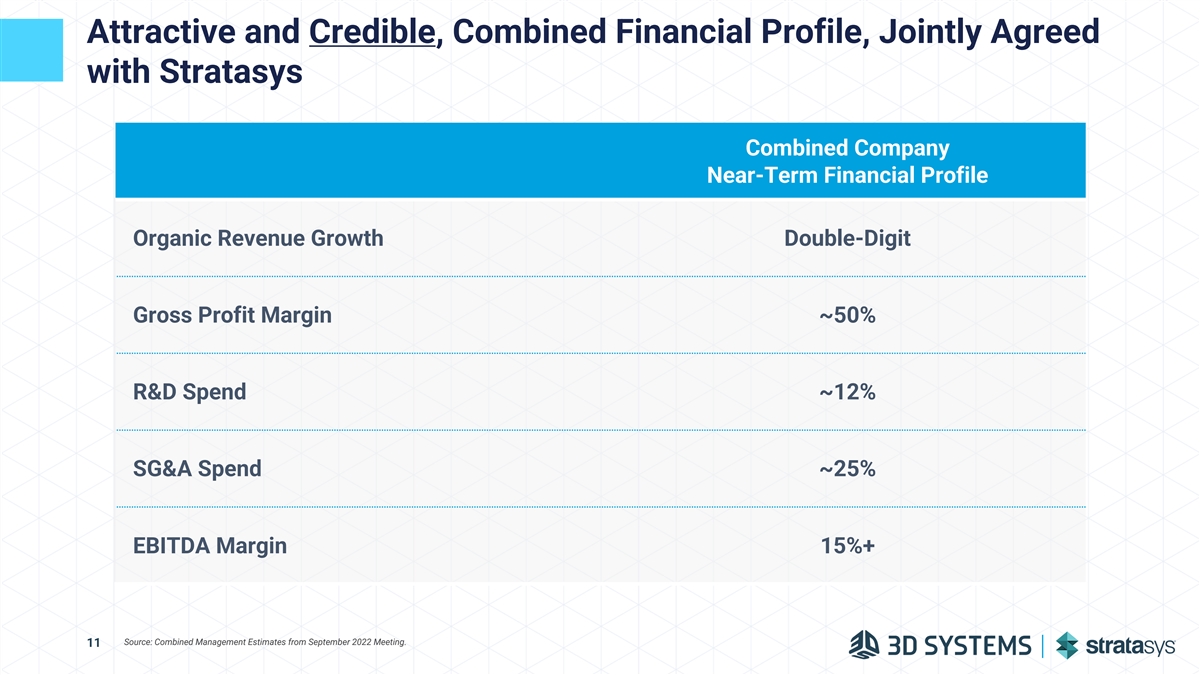 Attractive and Credible, Combined Financial Profile, Jointly Agreed with Stratasys

| | Combined Company Near-Term Financial Profile |
|---|---|
| Organic Revenue Growth | Double-Digit |
| Gross Profit Margin | ~50% |
| R&D Spend | ~12% |
| SG&A Spend | ~25% |
| EBITDA Margin | 15%+ |

11 Source: Combined Management Estimates from September 2022 Meeting.

3D SYSTEMS | stratasys